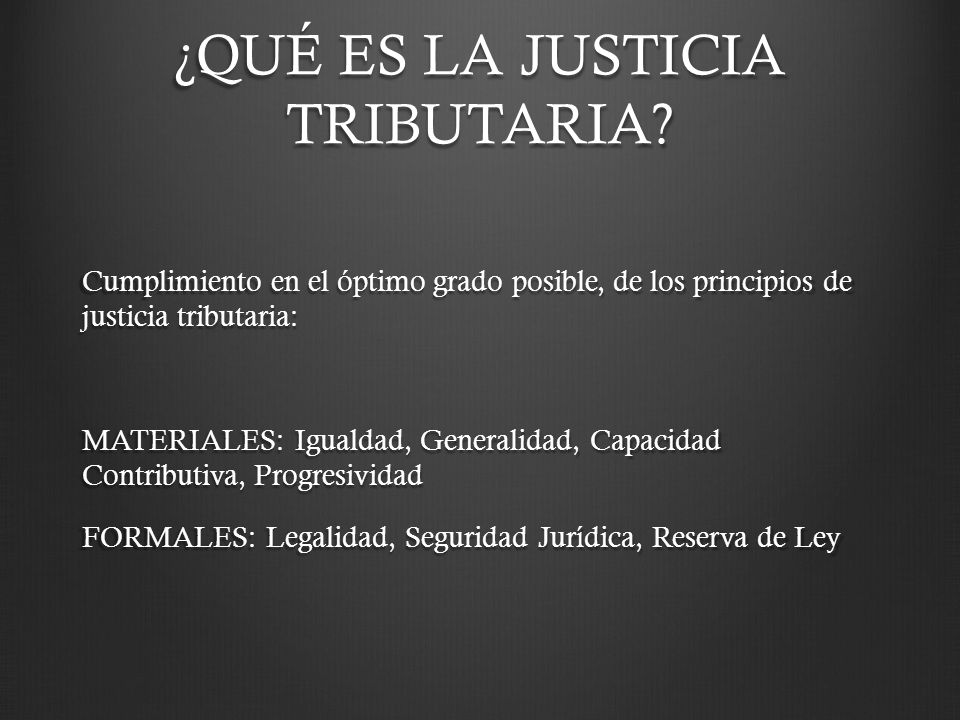 ¿QUÉ ES LA JUSTICIA TRIBUTARIA?

Cumplimiento en el óptimo grado posible, de los principios de justicia tributaria:

MATERIALES: Igualdad, Generalidad, Capacidad Contributiva, Progresividad

FORMALES: Legalidad, Seguridad Jurídica, Reserva de Ley